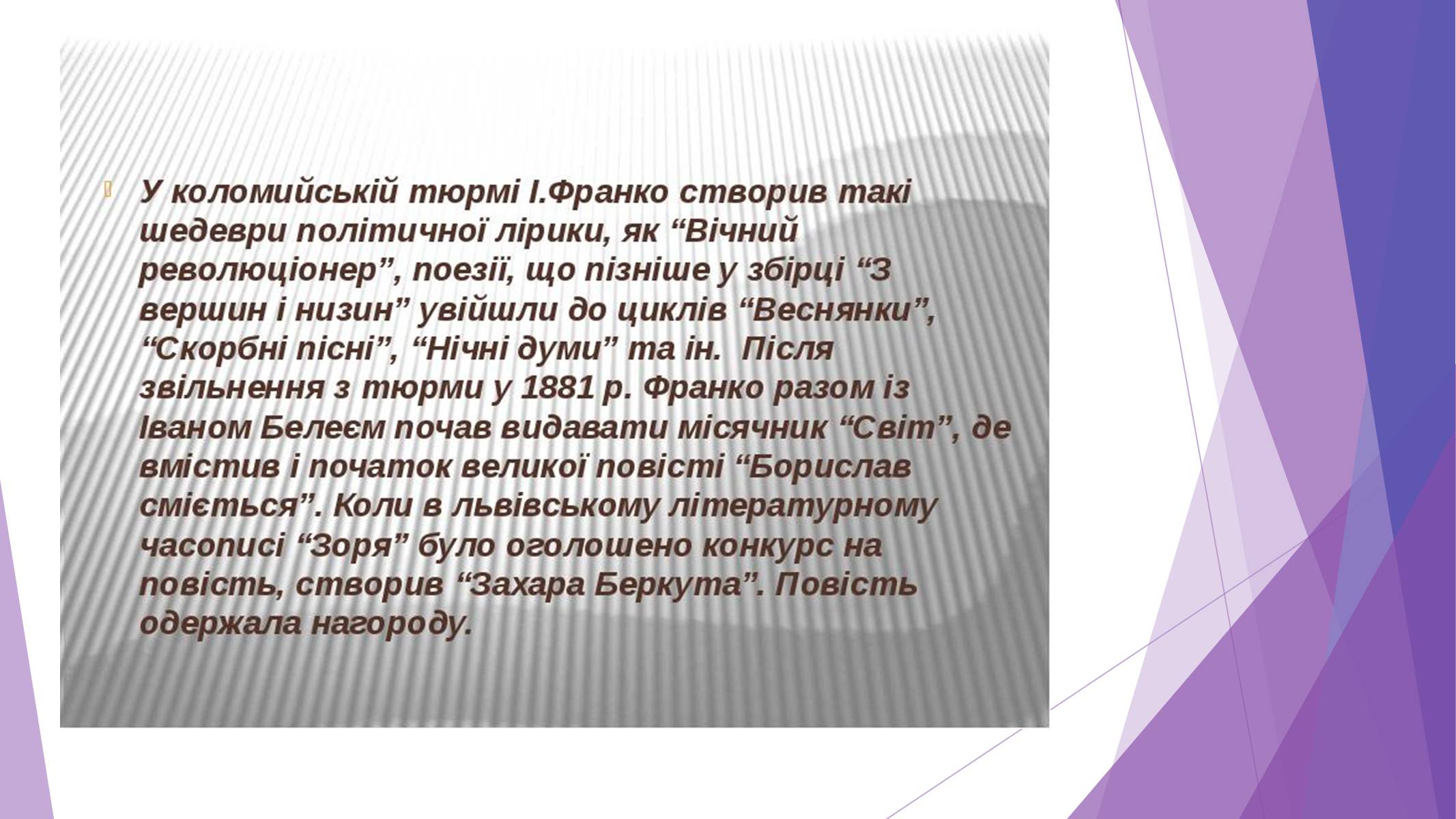 У коломийській тюрмі І.Франко створив такі шедеври політичної лірики, як “Вічний революціонер”, поезії, що пізніше у збірці “З вершин і низин” увійшли до циклів “Веснянки”, “Скорбні пісні”, “Нічні думи” та ін. Після звільнення з тюрми у 1881 р. Франко разом із Іваном Белеєм почав видавати місячник “Світ”, де вмістив і початок великої повісті “Борислав сміється”. Коли в львівському літературному часописі “Зоря” було оголошено конкурс на повість, створив “Захара Беркута”. Повість одержала нагороду.